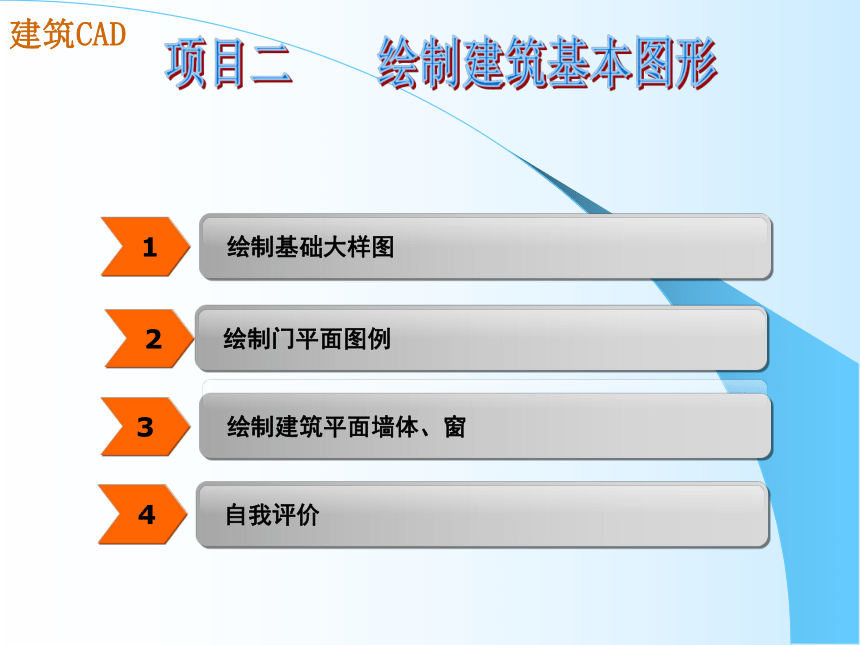 建筑CAD

项目二　　绘制建筑基本图形

1 绘制基础大样图

2 绘制门平面图例

3 绘制建筑平面墙体、窗

4 自我评价